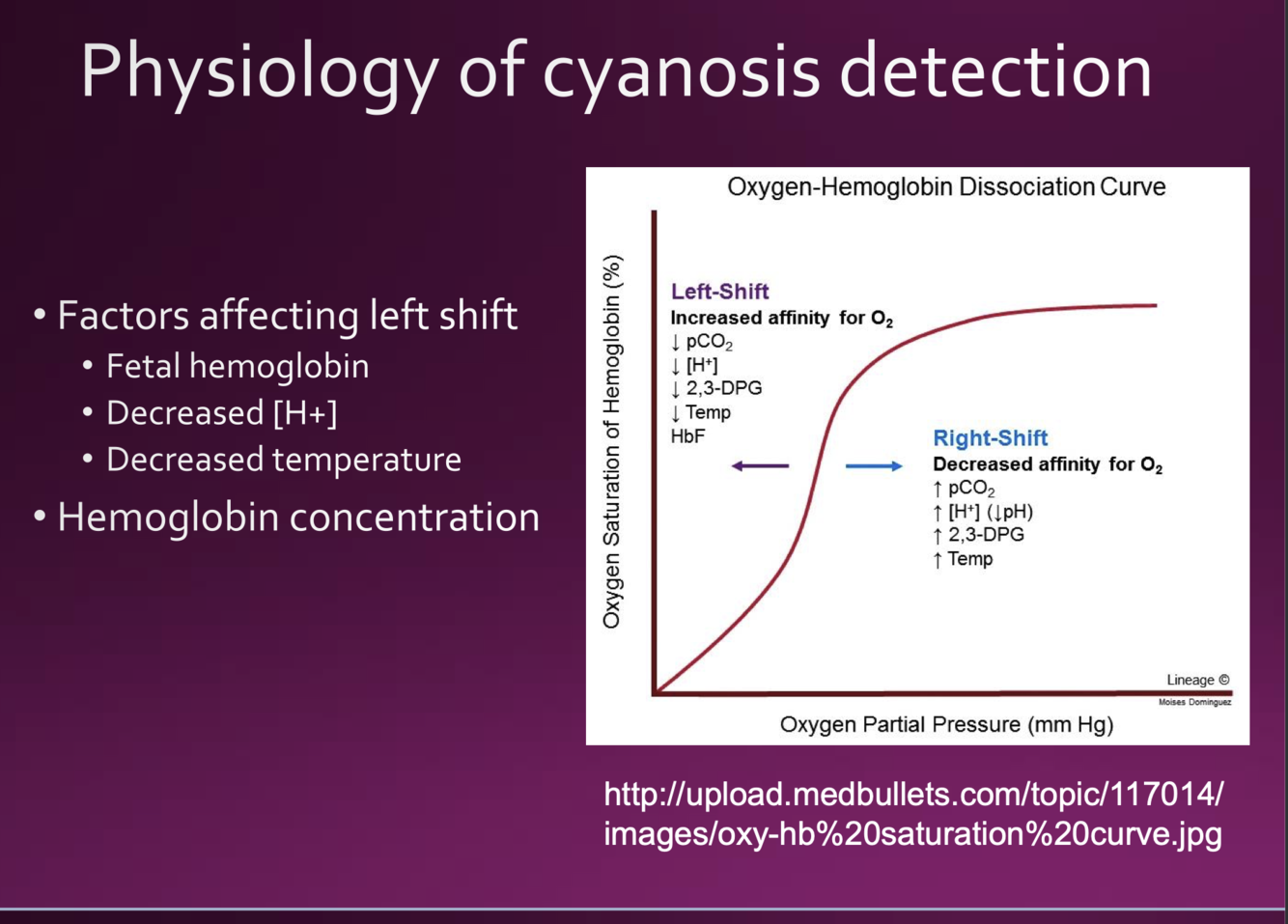 Physiology of cyanosis detection

• Factors affecting left shift
  • Fetal hemoglobin
  • Decreased [H+]
  • Decreased temperature
• Hemoglobin concentration

Oxygen-Hemoglobin Dissociation Curve

Oxygen Saturation of Hemoglobin (%)

Left-Shift
Increased affinity for $O_2$
↓ $pCO_2$
↓ $[H^+]$
↓ 2,3-DPG
↓ Temp
HbF

Right-Shift
Decreased affinity for $O_2$
↑ $pCO_2$
↑ $[H^+]$ (↓pH)
↑ 2,3-DPG
↑ Temp

Lineage ©
Moises Dominguez

Oxygen Partial Pressure (mm Hg)

http://upload.medbullets.com/topic/117014/images/oxy-hb%20saturation%20curve.jpg